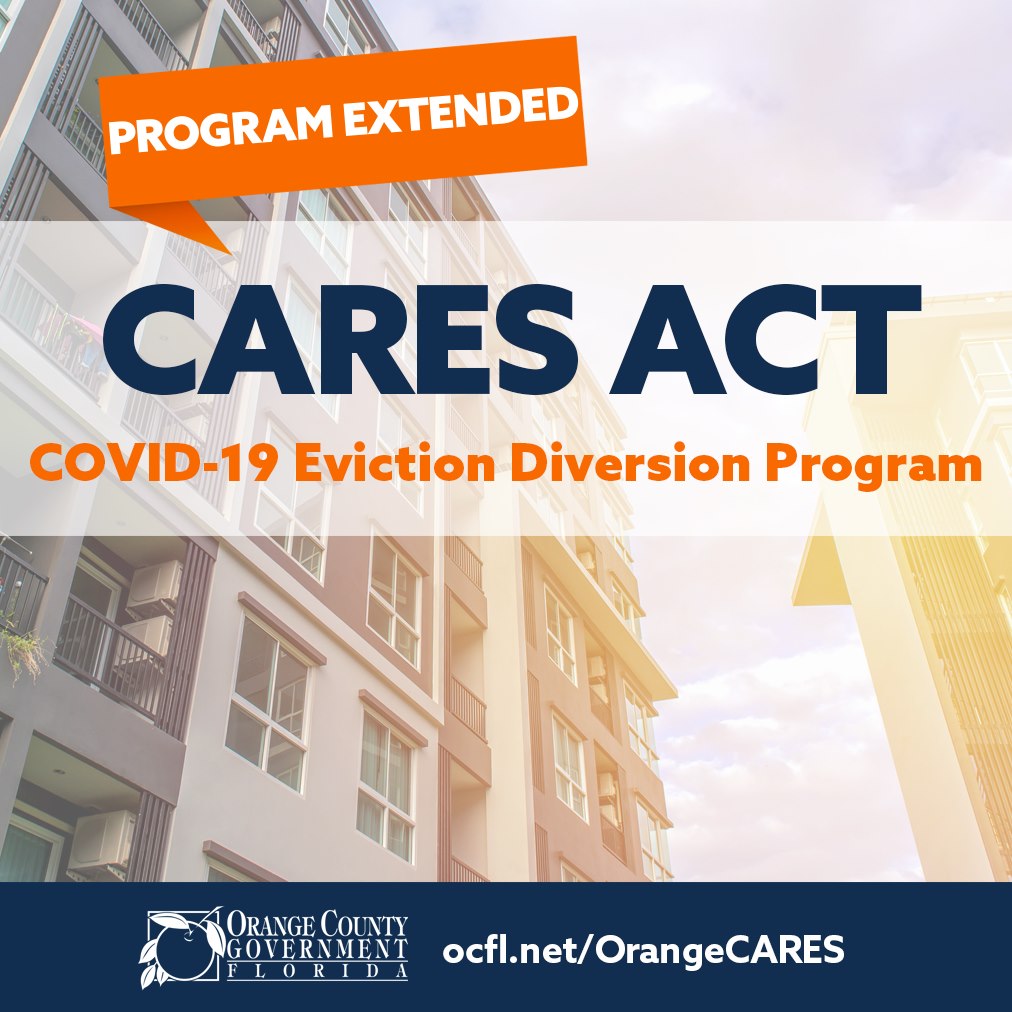 PROGRAM EXTENDED

CARES ACT

COVID-19 Eviction Diversion Program

ORANGE COUNTY GOVERNMENT FLORIDA

ocfl.net/OrangeCARES